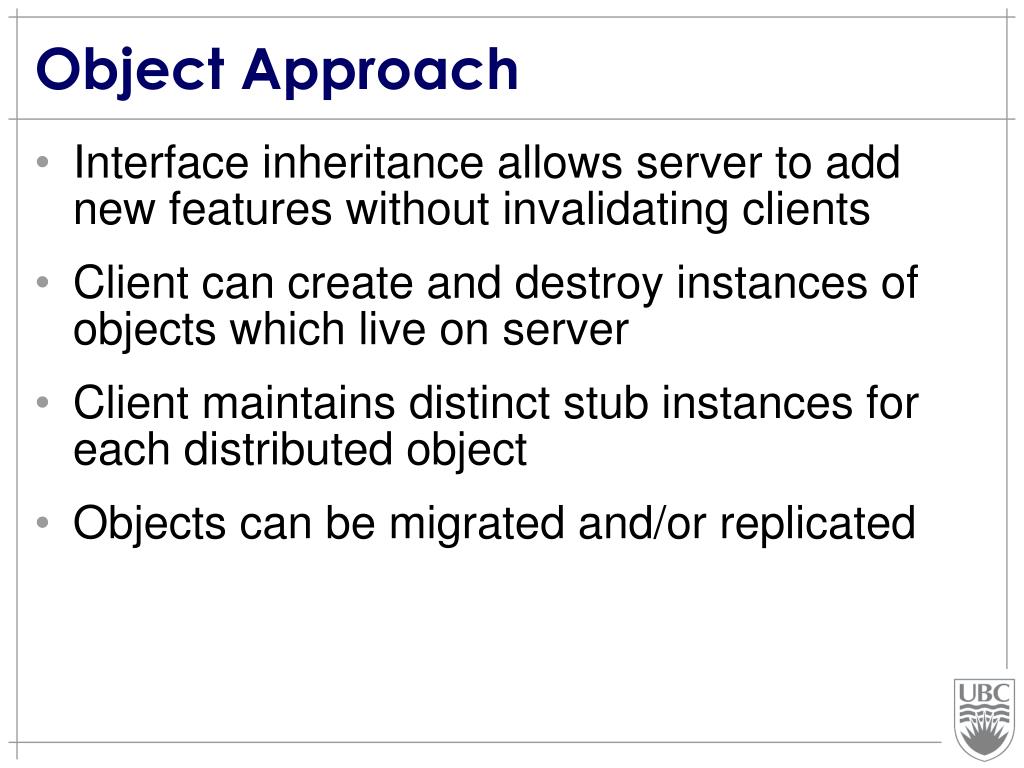 Object Approach

• Interface inheritance allows server to add new features without invalidating clients

• Client can create and destroy instances of objects which live on server

• Client maintains distinct stub instances for each distributed object

• Objects can be migrated and/or replicated

UBC